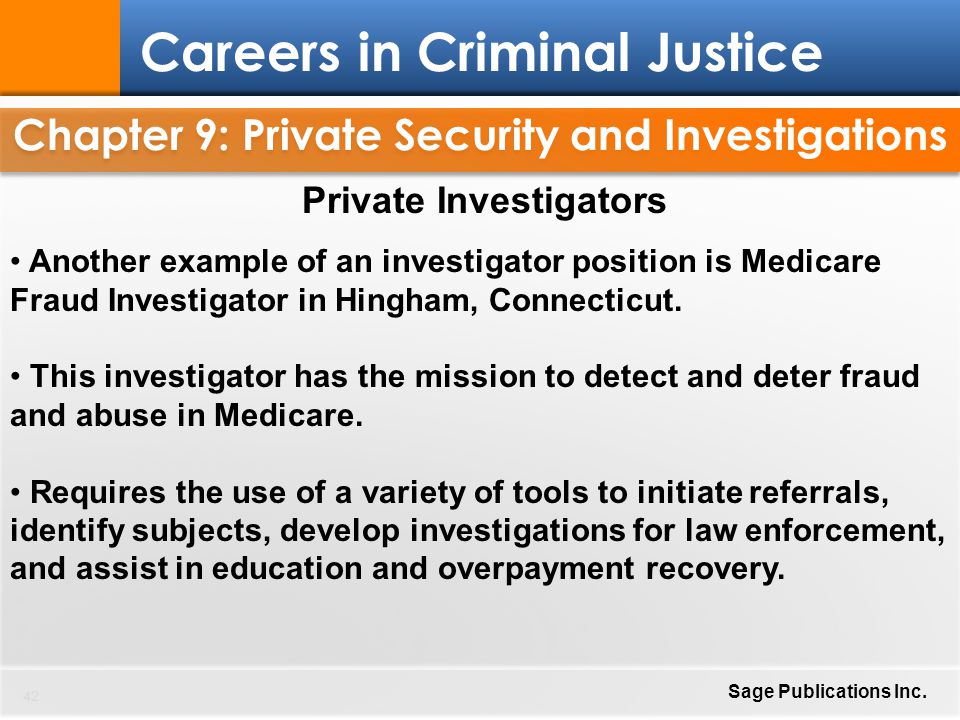 Careers in Criminal Justice

Chapter 9: Private Security and Investigations

Private Investigators

• Another example of an investigator position is Medicare Fraud Investigator in Hingham, Connecticut.

• This investigator has the mission to detect and deter fraud and abuse in Medicare.

• Requires the use of a variety of tools to initiate referrals, identify subjects, develop investigations for law enforcement, and assist in education and overpayment recovery.

42

Sage Publications Inc.